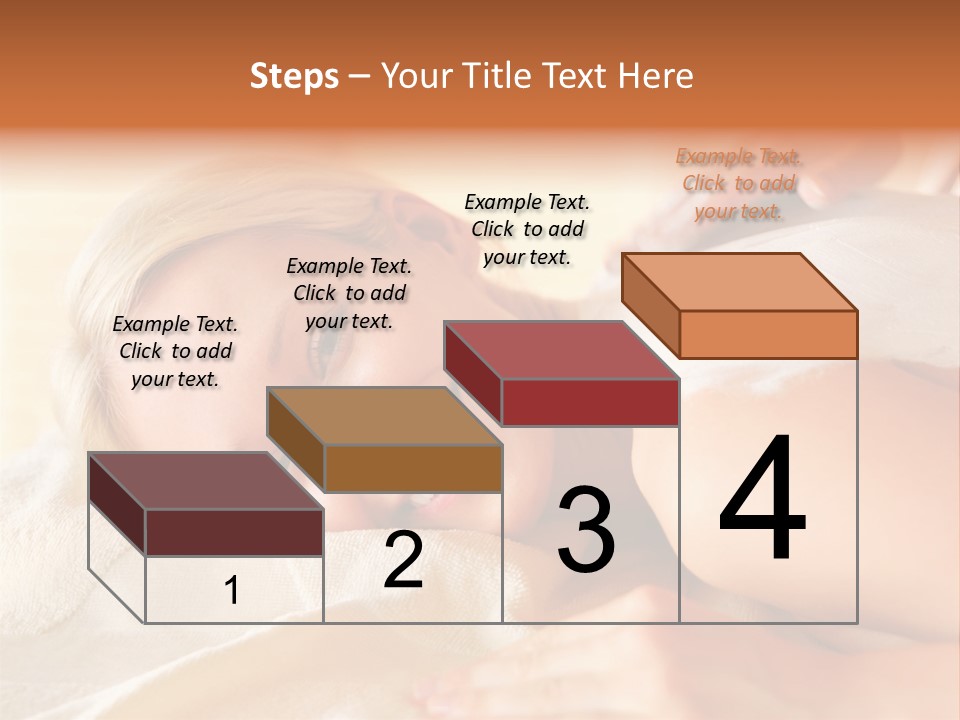 Steps – Your Title Text Here

Example Text. Click to add your text.

Example Text. Click to add your text.

Example Text. Click to add your text.

Example Text. Click to add your text.

1

2

3

4